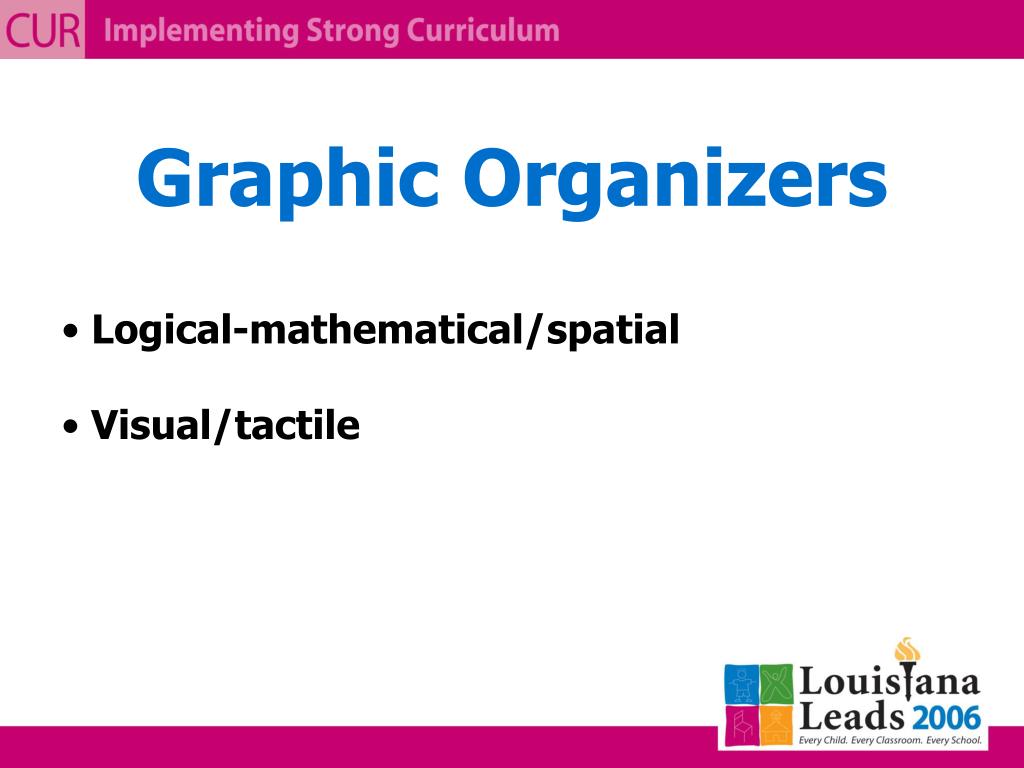 CUR Implementing Strong Curriculum

Graphic Organizers

• Logical-mathematical/spatial

• Visual/tactile

Louisiana Leads 2006
Every Child. Every Classroom. Every School.